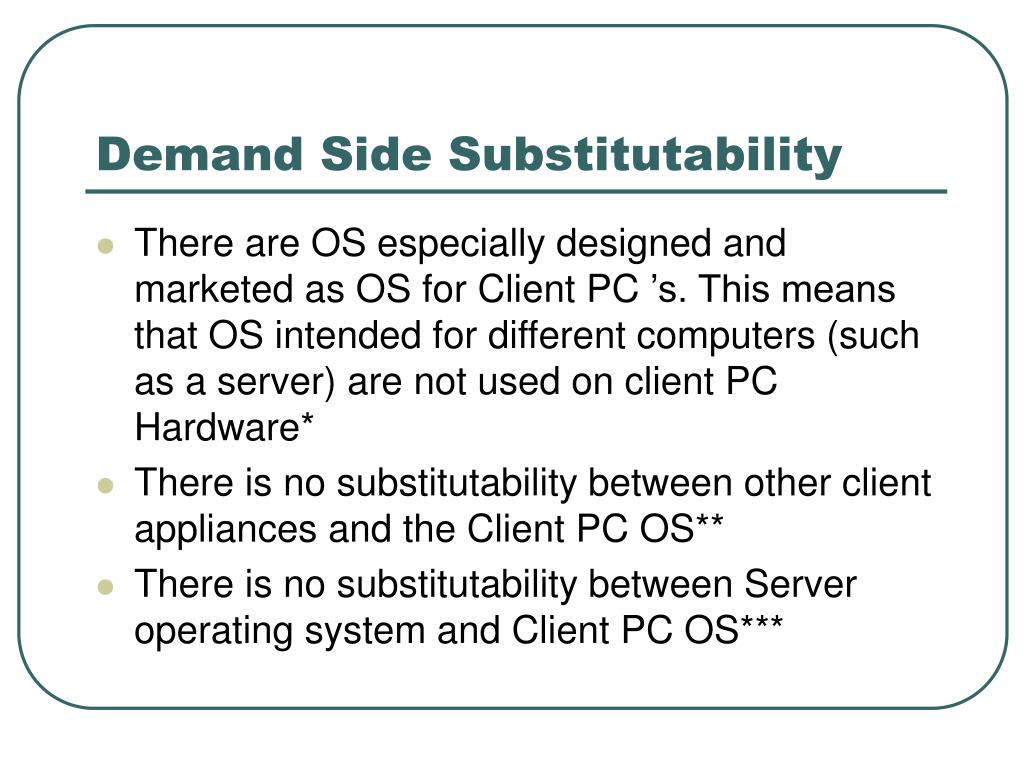 Demand Side Substitutability

- There are OS especially designed and marketed as OS for Client PC ’s. This means that OS intended for different computers (such as a server) are not used on client PC Hardware*
- There is no substitutability between other client appliances and the Client PC OS**
- There is no substitutability between Server operating system and Client PC OS***